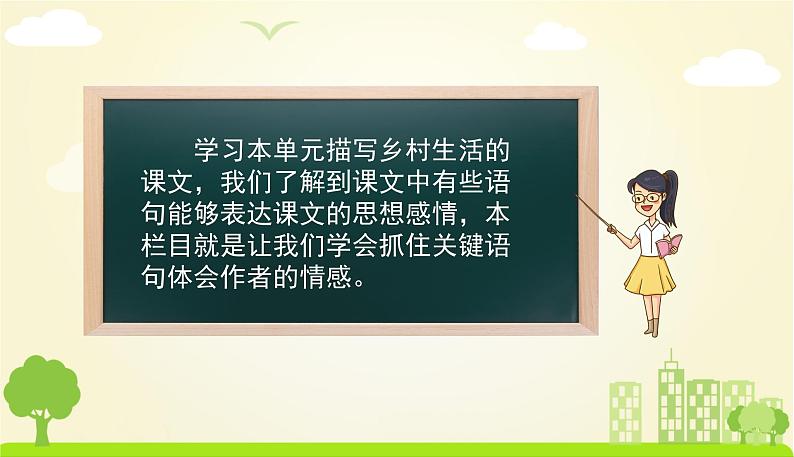 学习本单元描写乡村生活的课文，我们了解到课文中有些语句能够表达课文的思想感情，本栏目就是让我们学会抓住关键语句体会作者的情感。